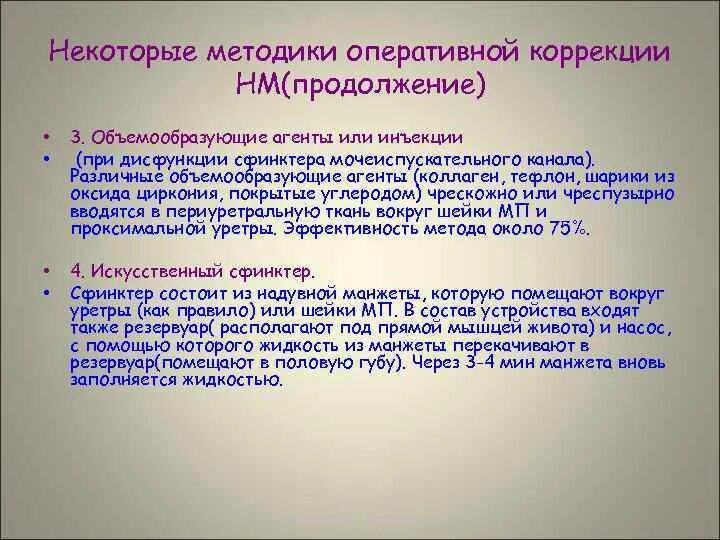 Некоторые методики оперативной коррекции НМ(продолжение)

• 3. Объемообразующие агенты или инъекции
• (при дисфункции сфинктера мочеиспускательного канала). Различные объемообразующие агенты (коллаген, тефлон, шарики из оксида циркония, покрытые углеродом) чрескожно или чреспузырно вводятся в периуретральную ткань вокруг шейки МП и проксимальной уретры. Эффективность метода около 75%.

• 4. Искусственный сфинктер.
• Сфинктер состоит из надувной манжеты, которую помещают вокруг уретры (как правило) или шейки МП. В состав устройства входят также резервуар( располагают под прямой мышцей живота) и насос, с помощью которого жидкость из манжеты перекачивают в резервуар(помещают в половую губу). Через 3-4 мин манжета вновь заполняется жидкостью.